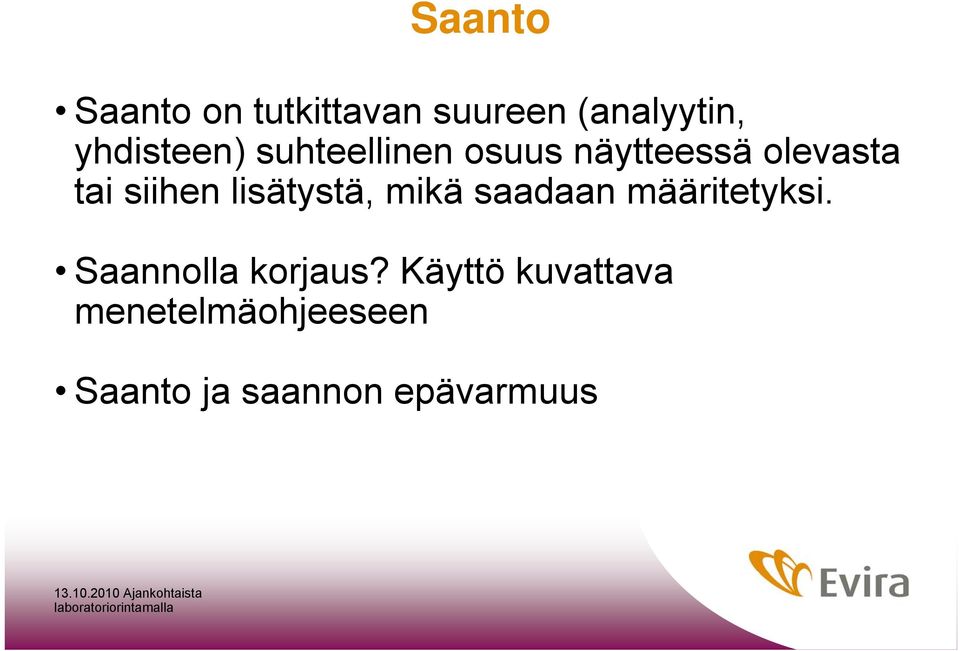 Saanto

• Saanto on tutkittavan suureen (analyytin, yhdisteen) suhteellinen osuus näytteessä olevasta tai siihen lisätystä, mikä saadaan määritetyksi.

• Saannolla korjaus? Käyttö kuvattava menetelmäohjeeseen

• Saanto ja saannon epävarmuus

13.10.2010 Ajankohtaista laboratoriorintamalla

Evira